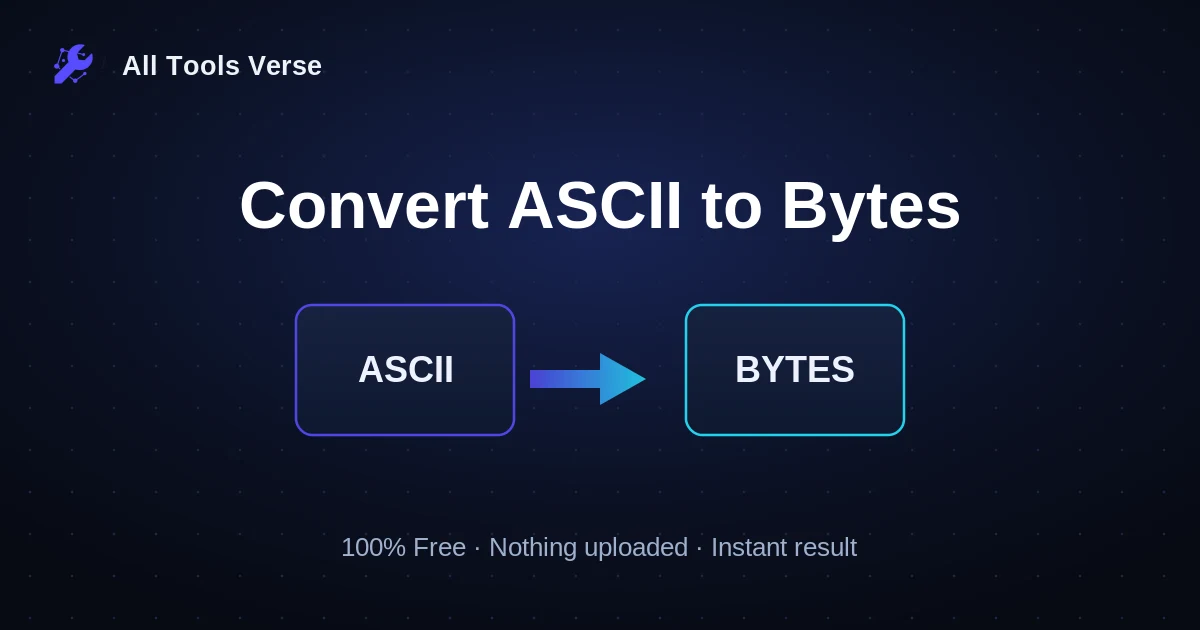 All Tools Verse

Convert ASCII to Bytes

ASCII

BYTES

100% Free · Nothing uploaded · Instant result